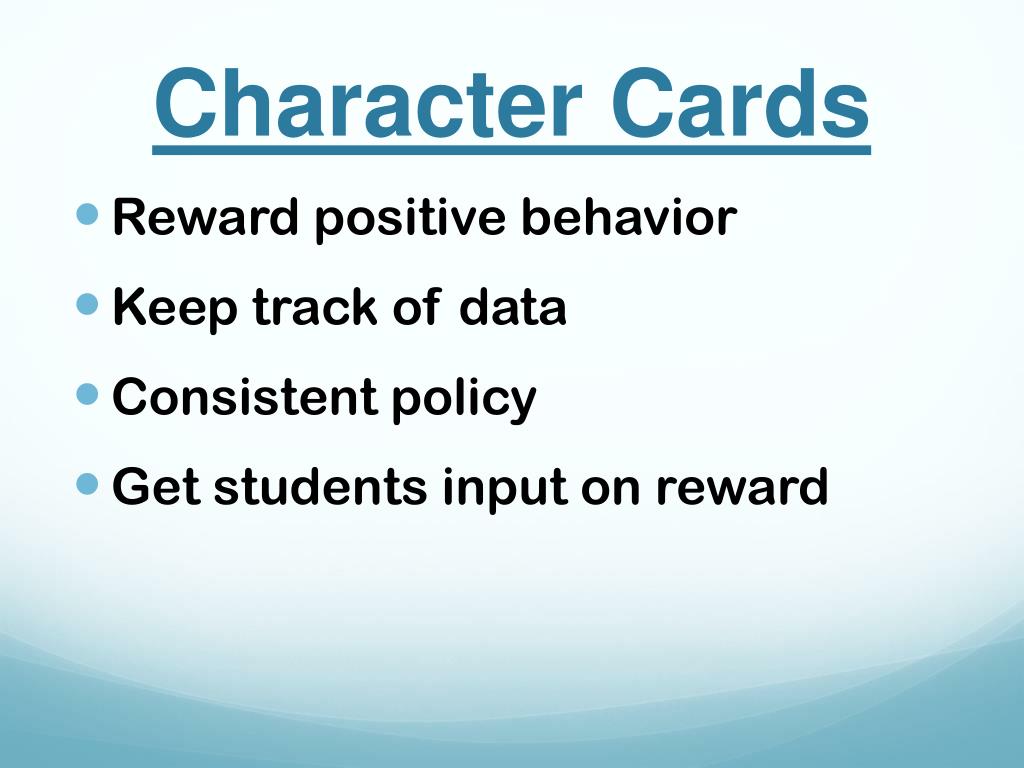 Character Cards

- Reward positive behavior
- Keep track of data
- Consistent policy
- Get students input on reward